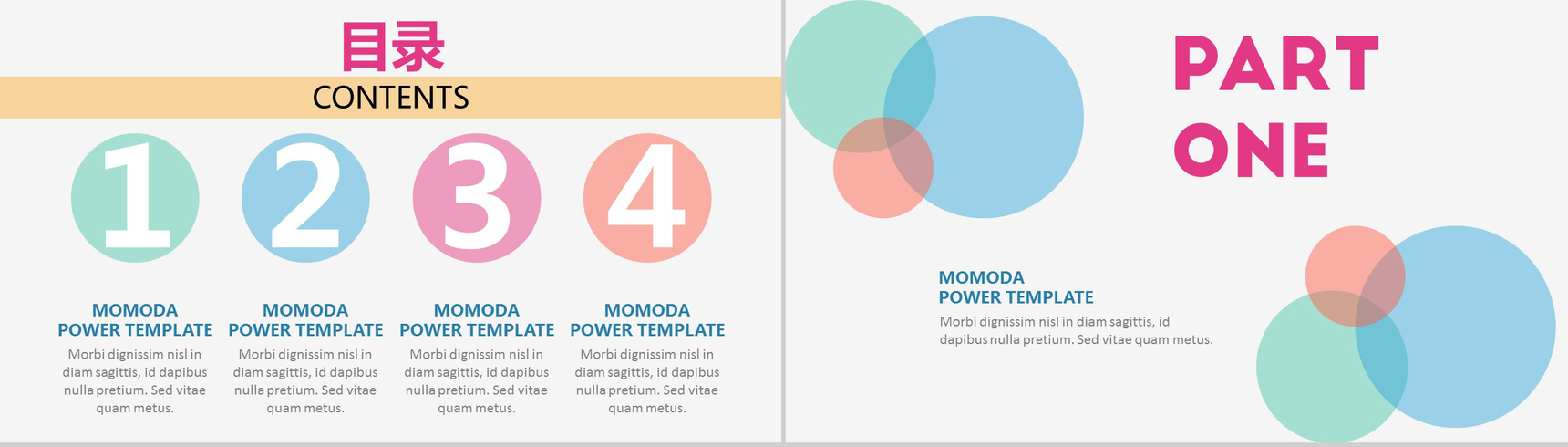 目录
CONTENTS

1

MOMODA
POWER TEMPLATE
Morbi dignissim nisl in diam sagittis, id dapibus nulla pretium. Sed vitae quam metus.

2

MOMODA
POWER TEMPLATE
Morbi dignissim nisl in diam sagittis, id dapibus nulla pretium. Sed vitae quam metus.

3

MOMODA
POWER TEMPLATE
Morbi dignissim nisl in diam sagittis, id dapibus nulla pretium. Sed vitae quam metus.

4

MOMODA
POWER TEMPLATE
Morbi dignissim nisl in diam sagittis, id dapibus nulla pretium. Sed vitae quam metus.

PART
ONE

MOMODA
POWER TEMPLATE
Morbi dignissim nisl in diam sagittis, id dapibus nulla pretium. Sed vitae quam metus.